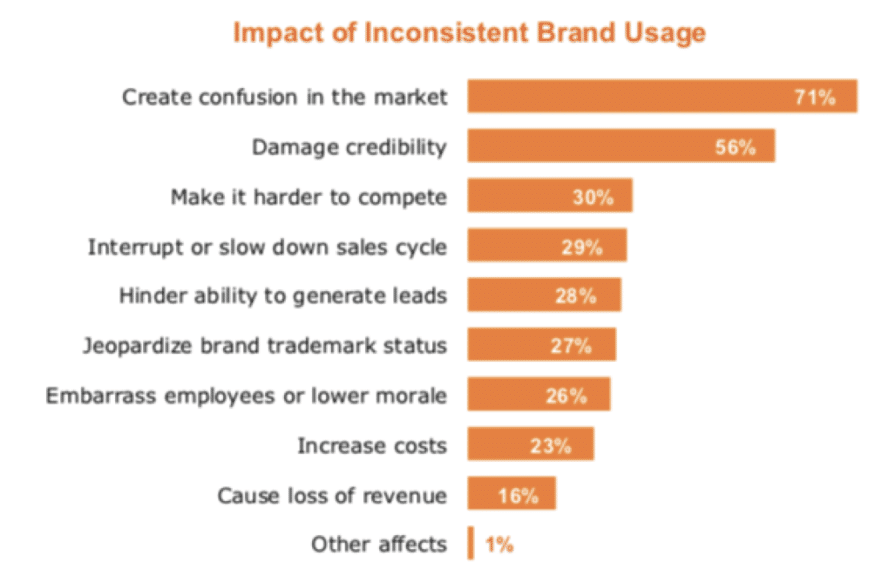 Impact of Inconsistent Brand Usage

Create confusion in the market 71%

Damage credibility 56%

Make it harder to compete 30%

Interrupt or slow down sales cycle 29%

Hinder ability to generate leads 28%

Jeopardize brand trademark status 27%

Embarrass employees or lower morale 26%

Increase costs 23%

Cause loss of revenue 16%

Other affects 1%